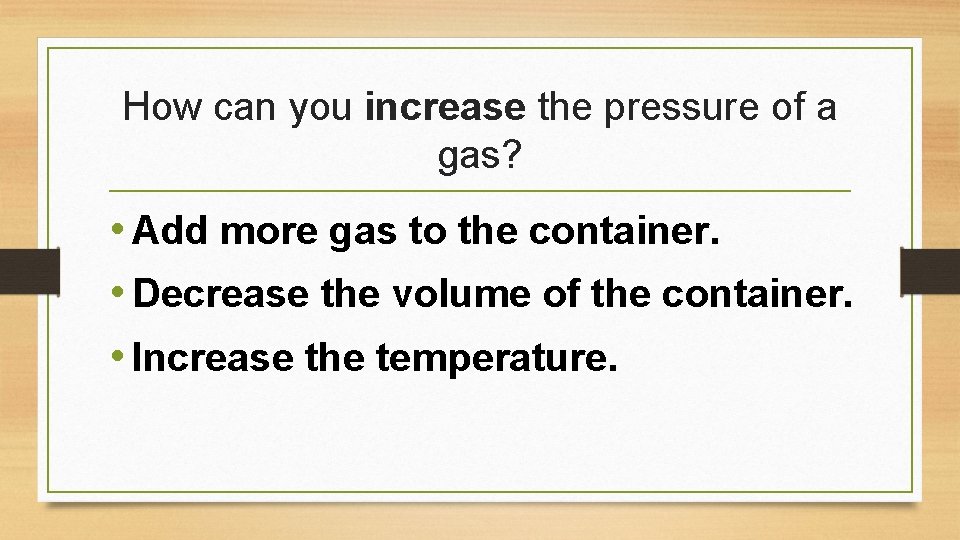 How can you increase the pressure of a gas?

• Add more gas to the container.
• Decrease the volume of the container.
• Increase the temperature.